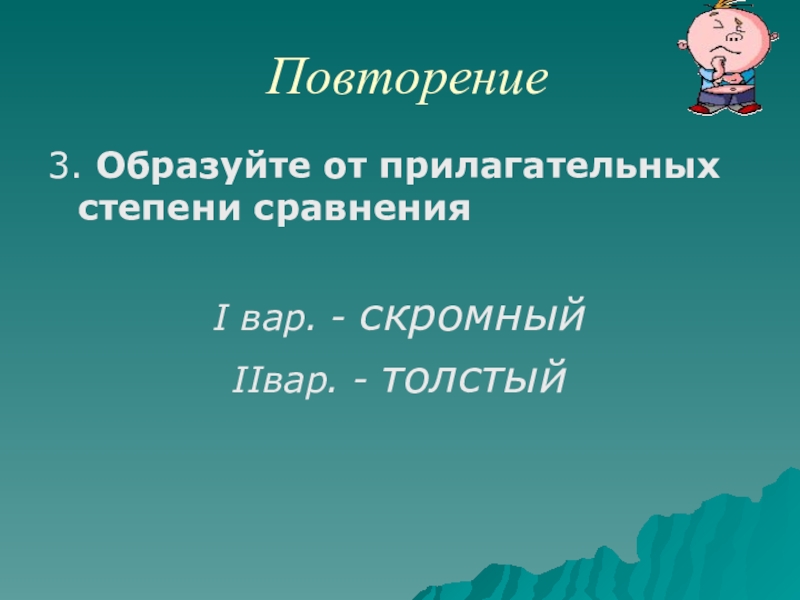 Повторение

3. Образуйте от прилагательных степени сравнения

I вар. - скромный

IIвар. - толстый